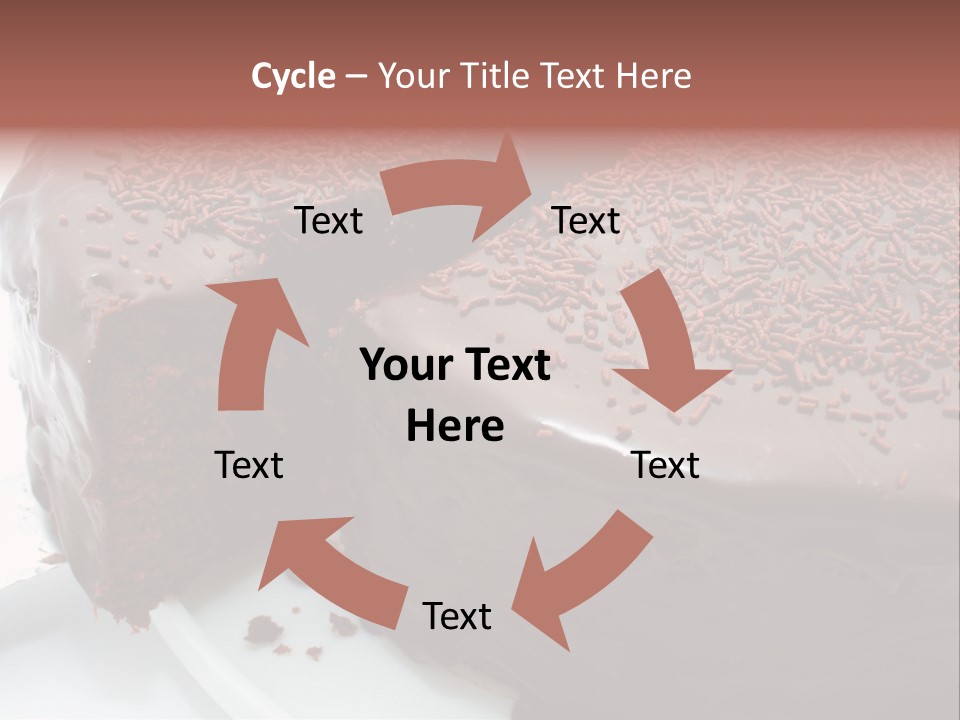 Cycle – Your Title Text Here

Text

Text

Your Text Here

Text

Text

Text